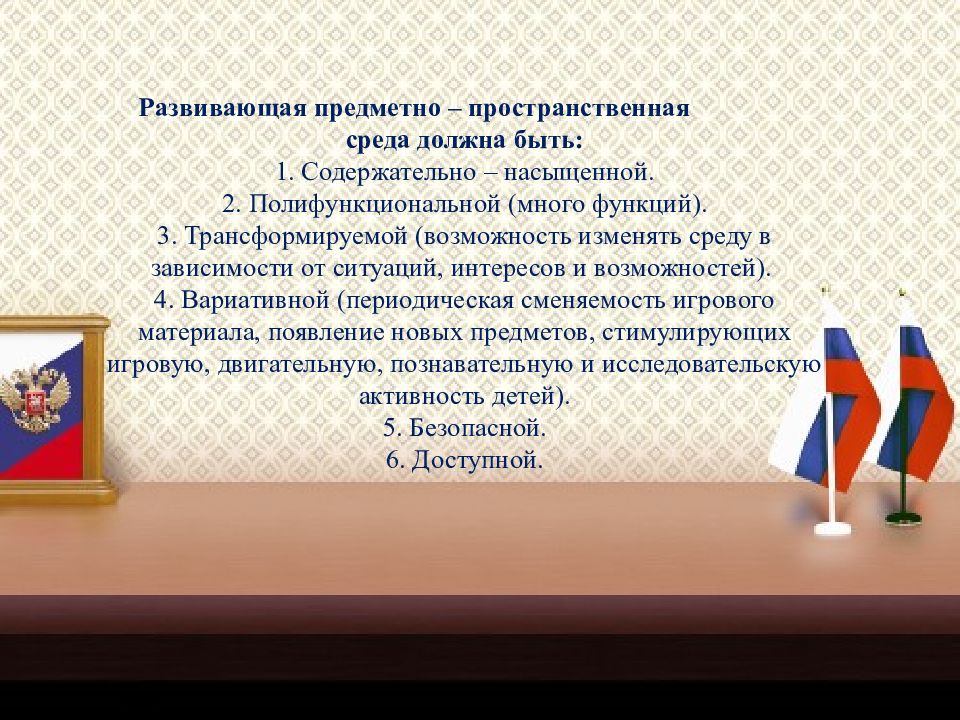 Развивающая предметно – пространственная среда должна быть:

1. Содержательно – насыщенной.
2. Полифункциональной (много функций).
3. Трансформируемой (возможность изменять среду в зависимости от ситуаций, интересов и возможностей).
4. Вариативной (периодическая сменяемость игрового материала, появление новых предметов, стимулирующих игровую, двигательную, познавательную и исследовательскую активность детей).
5. Безопасной.
6. Доступной.